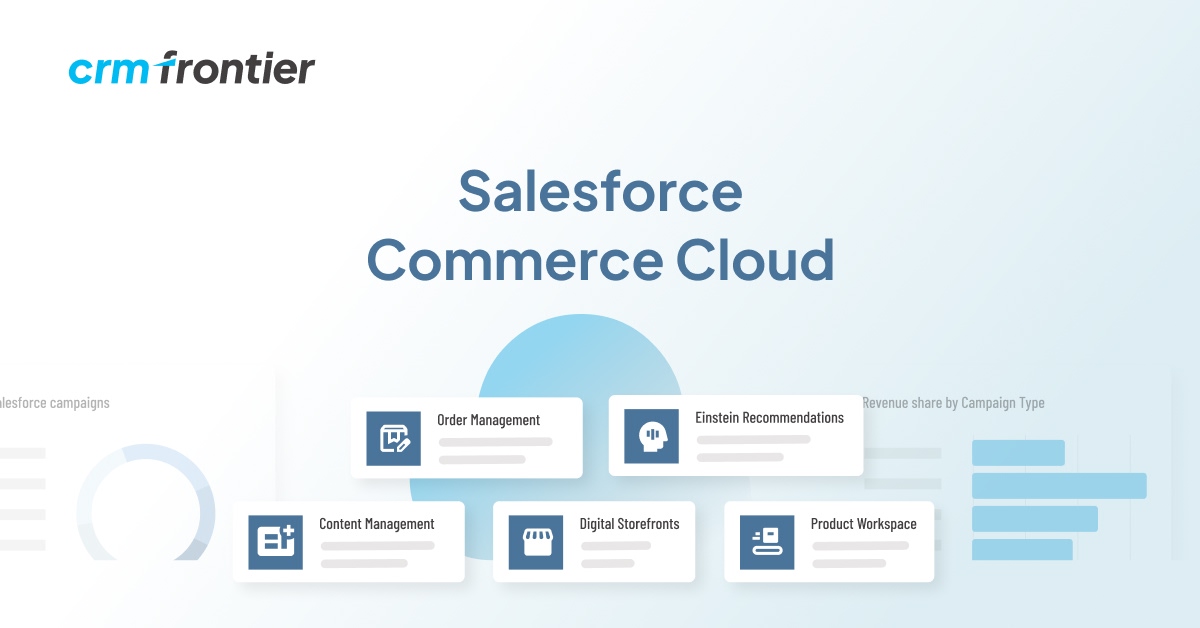 crm frontier

Salesforce Commerce Cloud

alesforce campaigns

Order Management

Einstein Recommendations

Revenue share by Campaign Type

Content Management

Digital Storefronts

Product Workspace